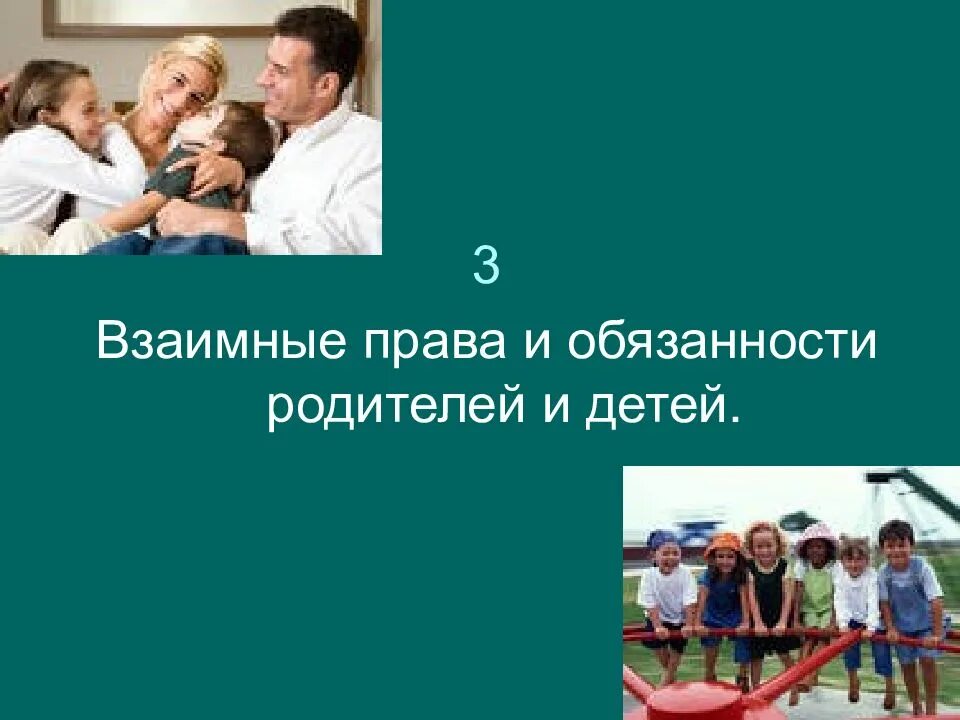 3

Взаимные права и обязанности родителей и детей.